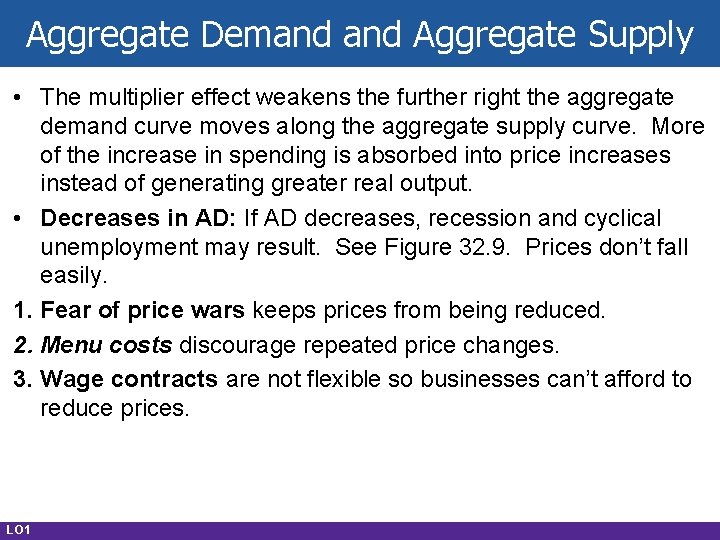 Aggregate Demand and Aggregate Supply

• The multiplier effect weakens the further right the aggregate demand curve moves along the aggregate supply curve. More of the increase in spending is absorbed into price increases instead of generating greater real output.

• Decreases in AD: If AD decreases, recession and cyclical unemployment may result. See Figure 32.9. Prices don't fall easily.

1. Fear of price wars keeps prices from being reduced.

2. Menu costs discourage repeated price changes.

3. Wage contracts are not flexible so businesses can't afford to reduce prices.

LO1